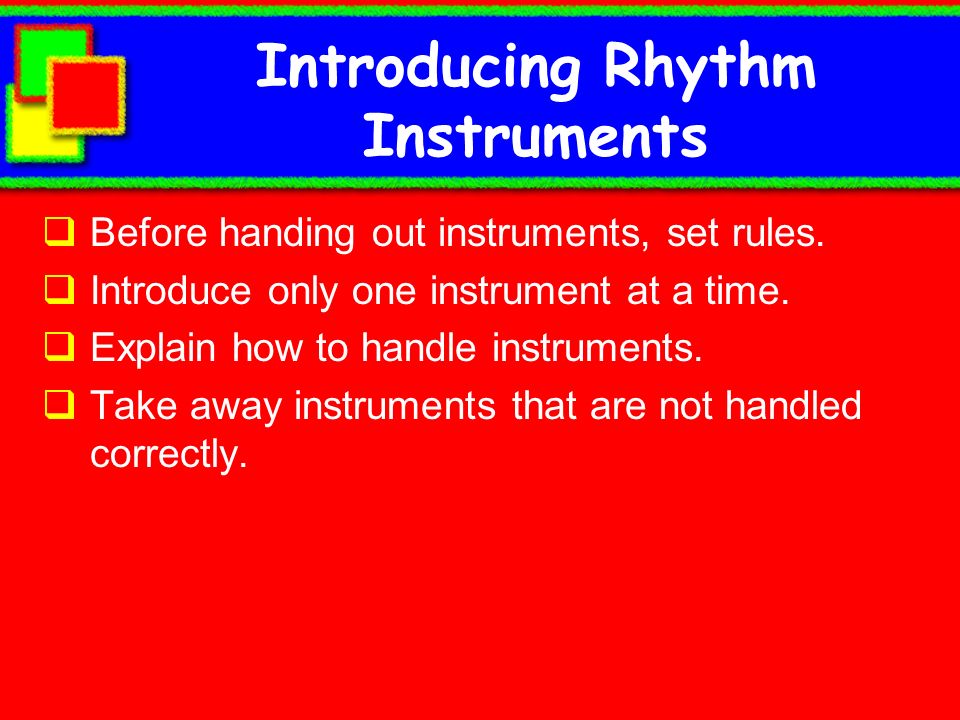 Introducing Rhythm Instruments

❑ Before handing out instruments, set rules.
❑ Introduce only one instrument at a time.
❑ Explain how to handle instruments.
❑ Take away instruments that are not handled correctly.